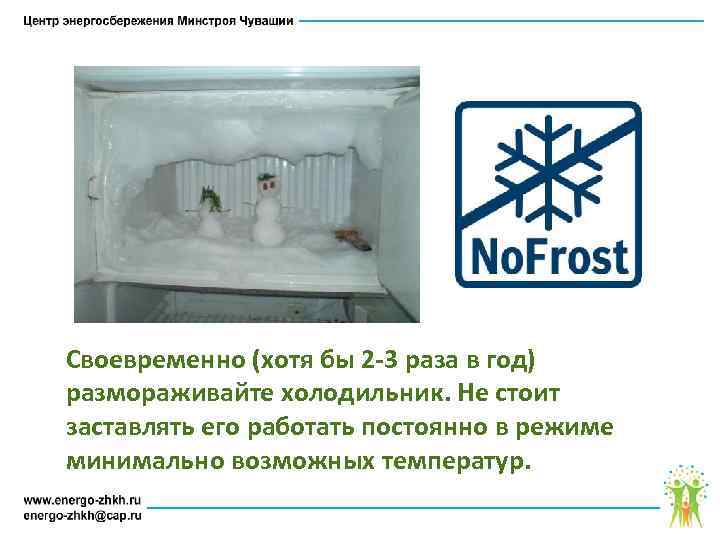 Центр энергосбережения Минстроя Чувашии

NoFrost

Своевременно (хотя бы 2-3 раза в год) размораживайте холодильник. Не стоит заставлять его работать постоянно в режиме минимально возможных температур.

www.energo-zhkh.ru
energo-zhkh@cap.ru